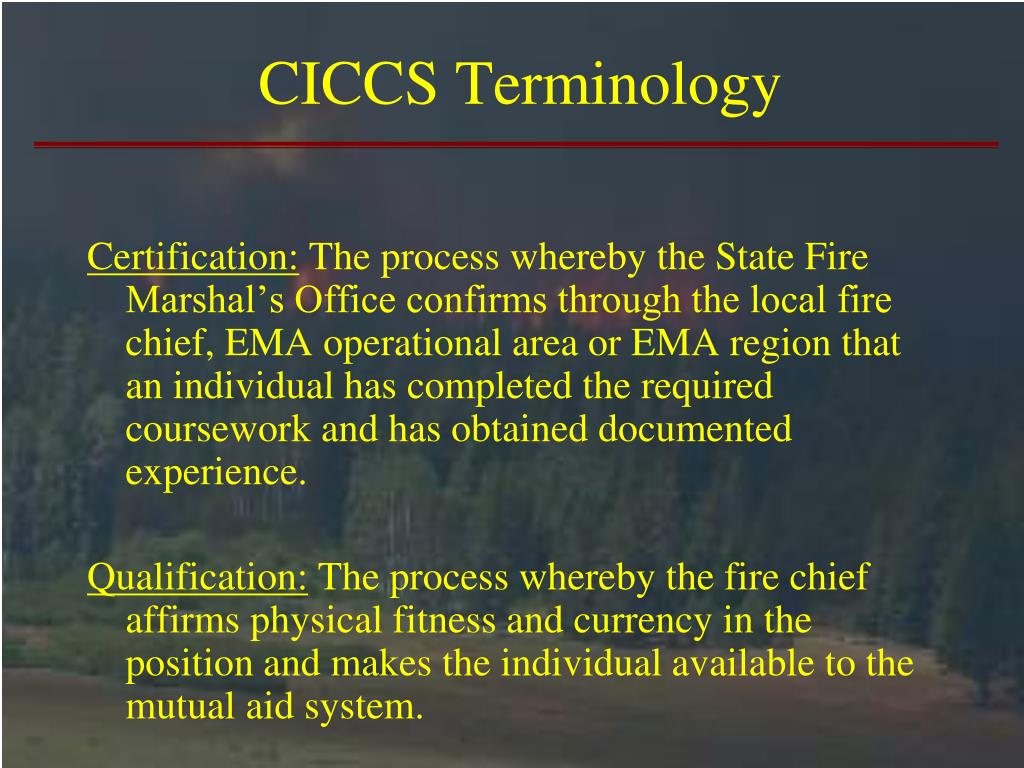 CICCS Terminology

Certification: The process whereby the State Fire Marshal's Office confirms through the local fire chief, EMA operational area or EMA region that an individual has completed the required coursework and has obtained documented experience.

Qualification: The process whereby the fire chief affirms physical fitness and currency in the position and makes the individual available to the mutual aid system.